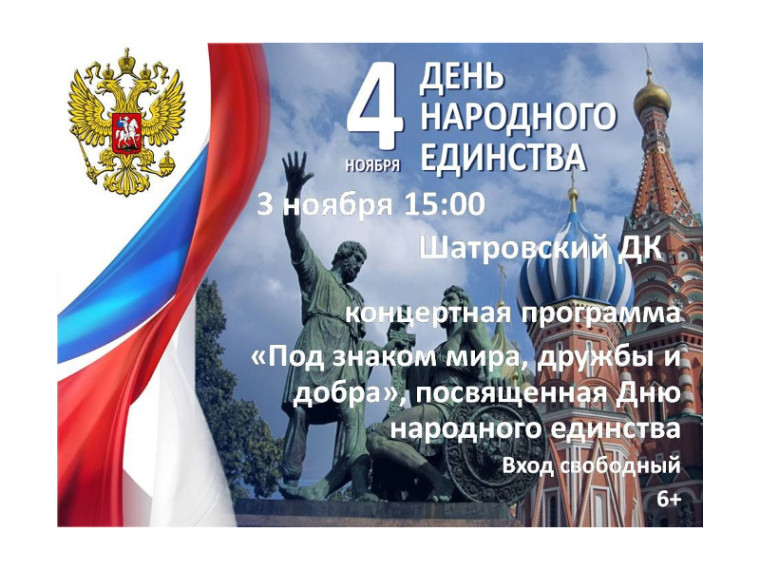 4 НОЯБРЯ ДЕНЬ НАРОДНОГО ЕДИНСТВА

3 ноября 15:00

Шатровский ДК

концертная программа

«Под знаком мира, дружбы и добра», посвященная Дню народного единства

Вход свободный

6+